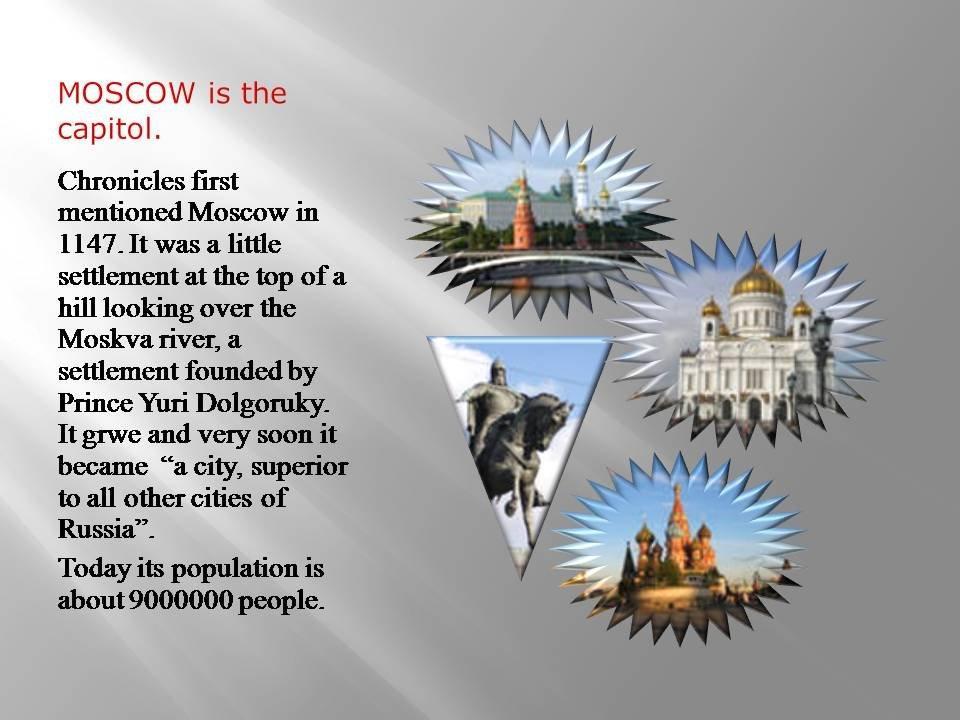 MOSCOW is the capitol.

Chronicles first mentioned Moscow in 1147. It was a little settlement at the top of a hill looking over the Moskva river, a settlement founded by Prince Yuri Dolgoruky. It grwe and very soon it became “a city, superior to all other cities of Russia”.

Today its population is about 9000000 people.